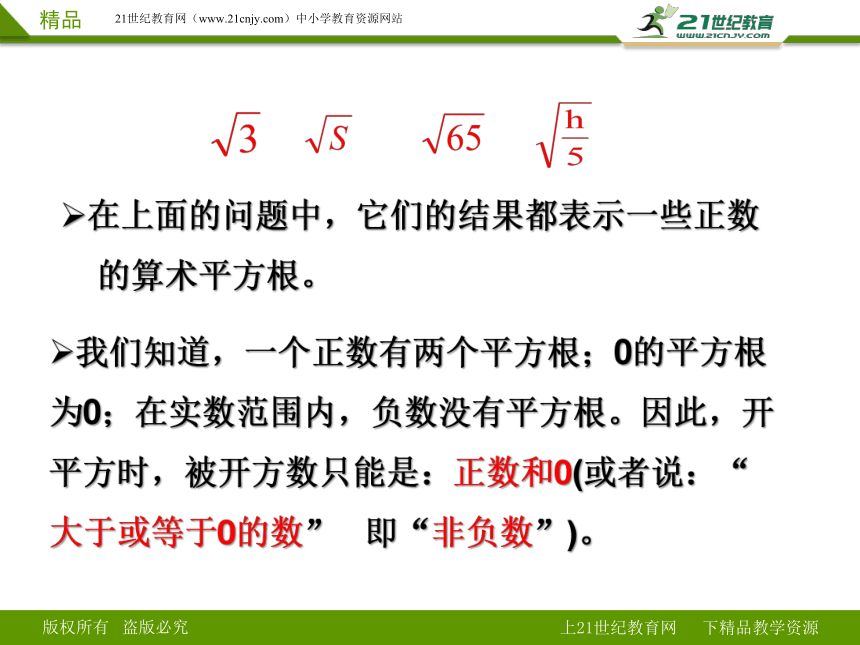 精品　21世纪教育网（www.21cnjy.com）中小学教育资源网站

21世纪教育 www.21cnjy.com

$\sqrt{3}$　$\sqrt{S}$　$\sqrt{65}$　$\sqrt{\frac{h}{5}}$

➢在上面的问题中，它们的结果都表示一些正数的算术平方根。

➢我们知道，一个正数有两个平方根；0的平方根为0；在实数范围内，负数没有平方根。因此，开平方时，被开方数只能是：正数和0(或者说：“大于或等于0的数”　即“非负数”)。

版权所有　盗版必究　　上21世纪教育网　下精品教学资源